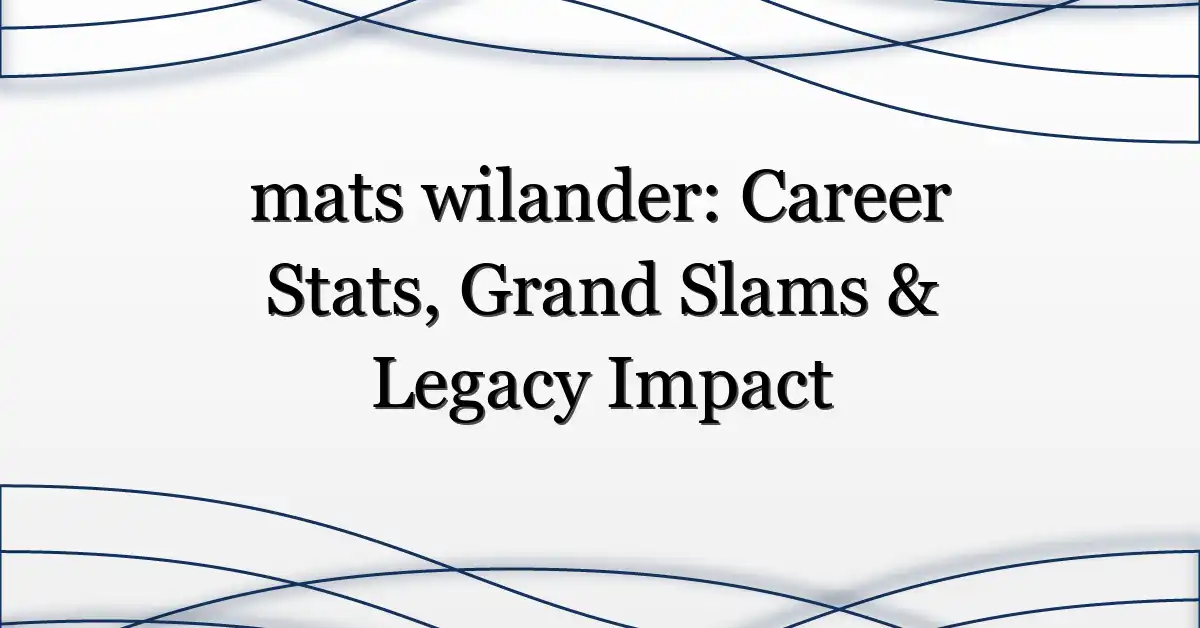 mats wilander: Career Stats, Grand Slams & Legacy Impact